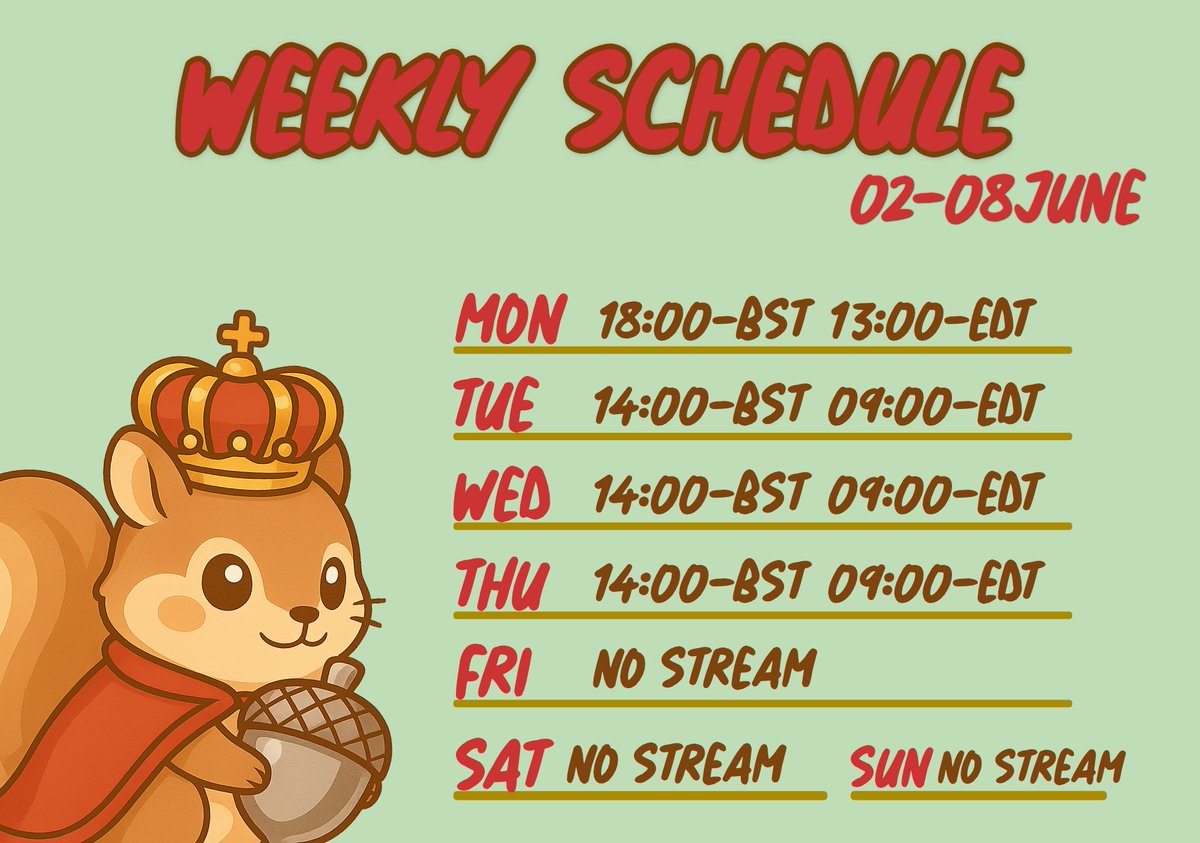 WEEKLY SCHEDULE
02-08JUNE

MON 18:00-BST 13:00-EDT
TUE 14:00-BST 09:00-EDT
WED 14:00-BST 09:00-EDT
THU 14:00-BST 09:00-EDT
FRI NO STREAM
SAT NO STREAM SUN NO STREAM